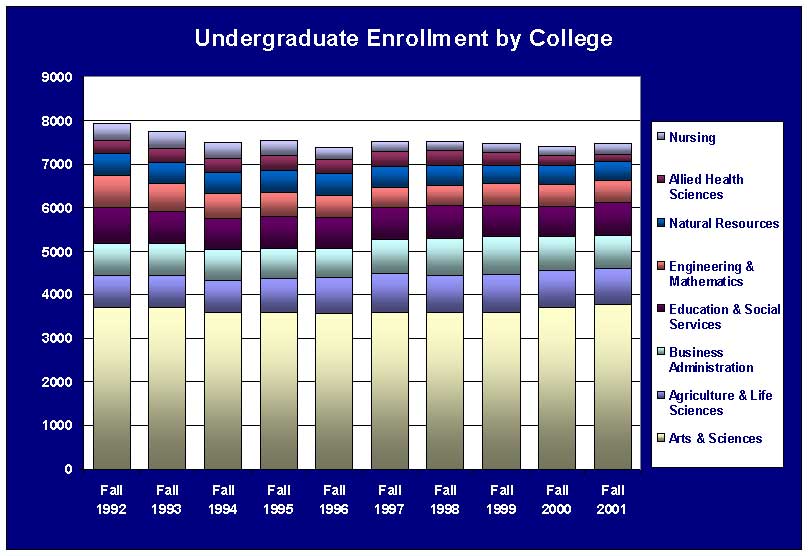 Undergraduate Enrollment by College

9000
8000
7000
6000
5000
4000
3000
2000
1000
0

Fall 1992
Fall 1993
Fall 1994
Fall 1995
Fall 1996
Fall 1997
Fall 1998
Fall 1999
Fall 2000
Fall 2001

Nursing
Allied Health Sciences
Natural Resources
Engineering & Mathematics
Education & Social Services
Business Administration
Agriculture & Life Sciences
Arts & Sciences